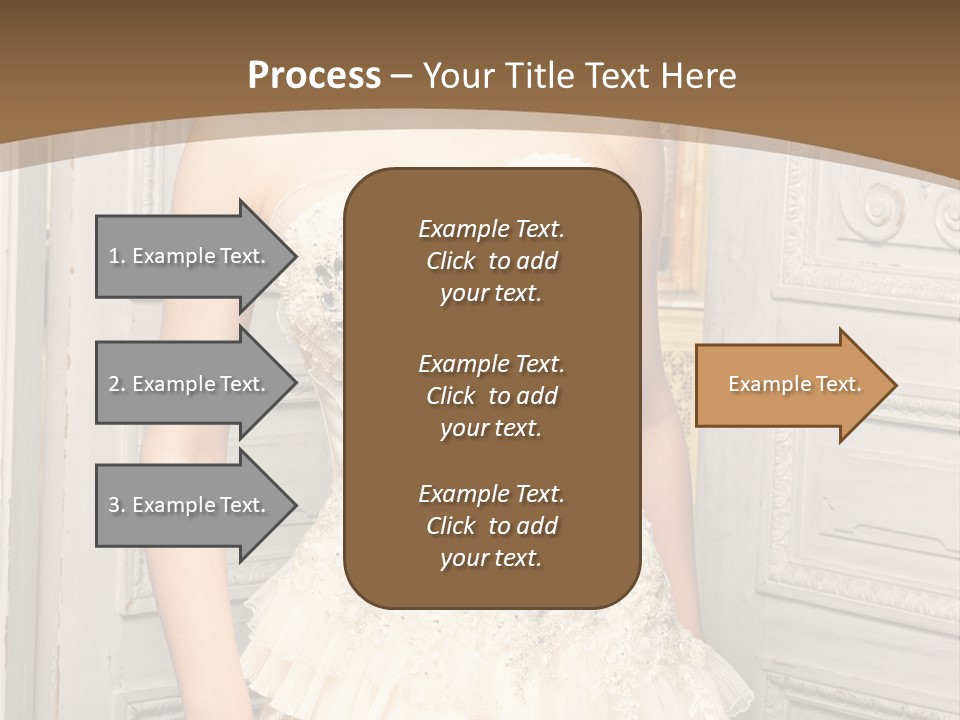 Process – Your Title Text Here

1. Example Text.

2. Example Text.

3. Example Text.

Example Text. Click to add your text.

Example Text. Click to add your text.

Example Text. Click to add your text.

Example Text.